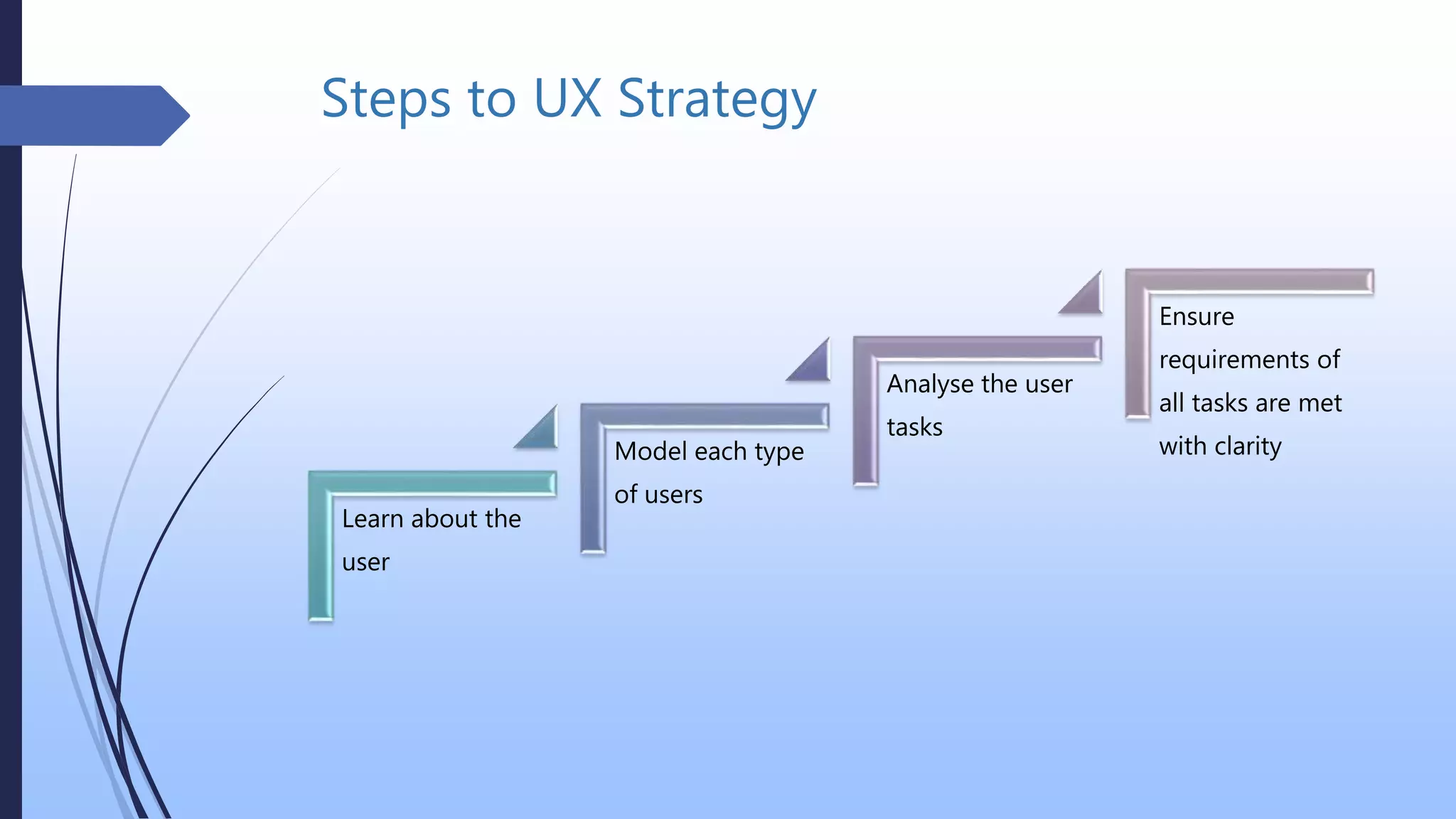 Steps to UX Strategy

Learn about the user

Model each type of users

Analyse the user tasks

Ensure requirements of all tasks are met with clarity